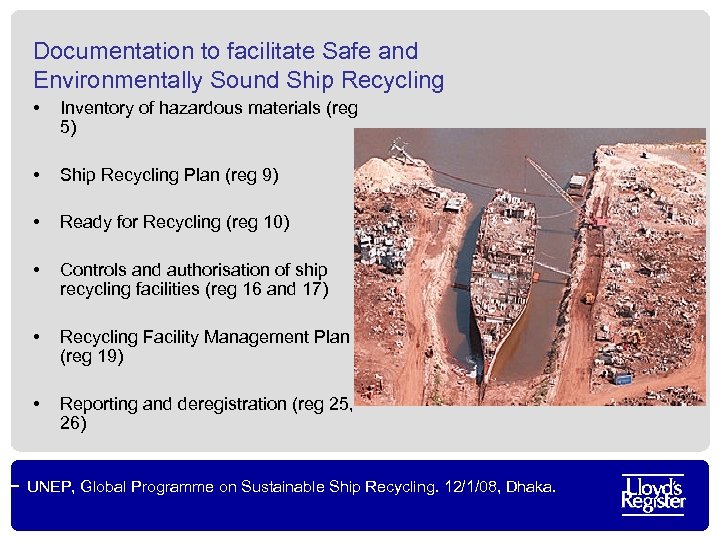 Documentation to facilitate Safe and Environmentally Sound Ship Recycling

• Inventory of hazardous materials (reg 5)

• Ship Recycling Plan (reg 9)

• Ready for Recycling (reg 10)

• Controls and authorisation of ship recycling facilities (reg 16 and 17)

• Recycling Facility Management Plan (reg 19)

• Reporting and deregistration (reg 25, 26)

UNEP, Global Programme on Sustainable Ship Recycling. 12/1/08, Dhaka.

Lloyd's Register